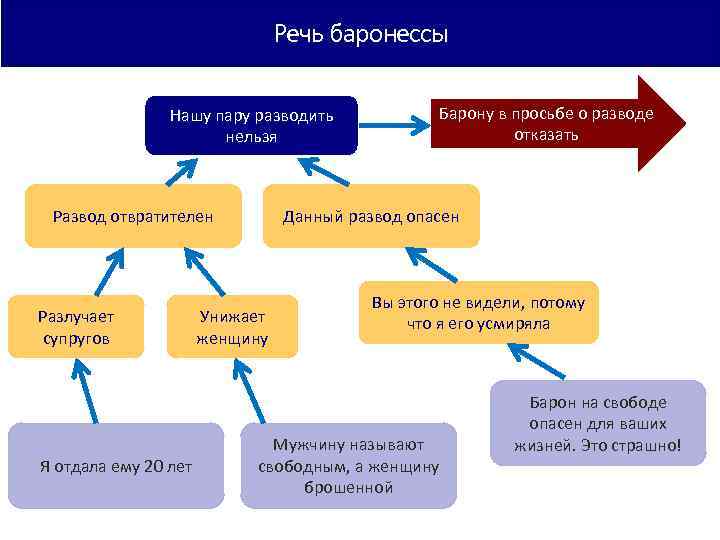 Речь баронессы

Нашу пару разводить нельзя

Барону в просьбе о разводе отказать

Развод отвратителен

Данный развод опасен

Разлучает супругов

Унижает женщину

Вы этого не видели, потому что я его усмиряла

Я отдала ему 20 лет

Мужчину называют свободным, а женщину брошенной

Барон на свободе опасен для ваших жизней. Это страшно!